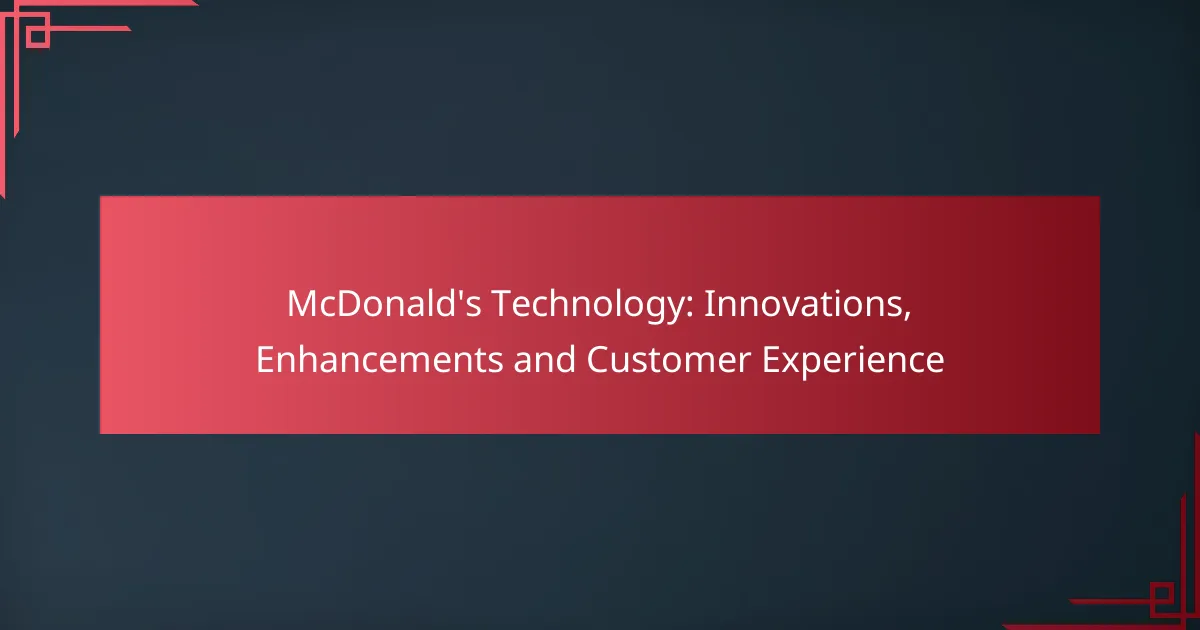 McDonald's Technology: Innovations, Enhancements and Customer Experience